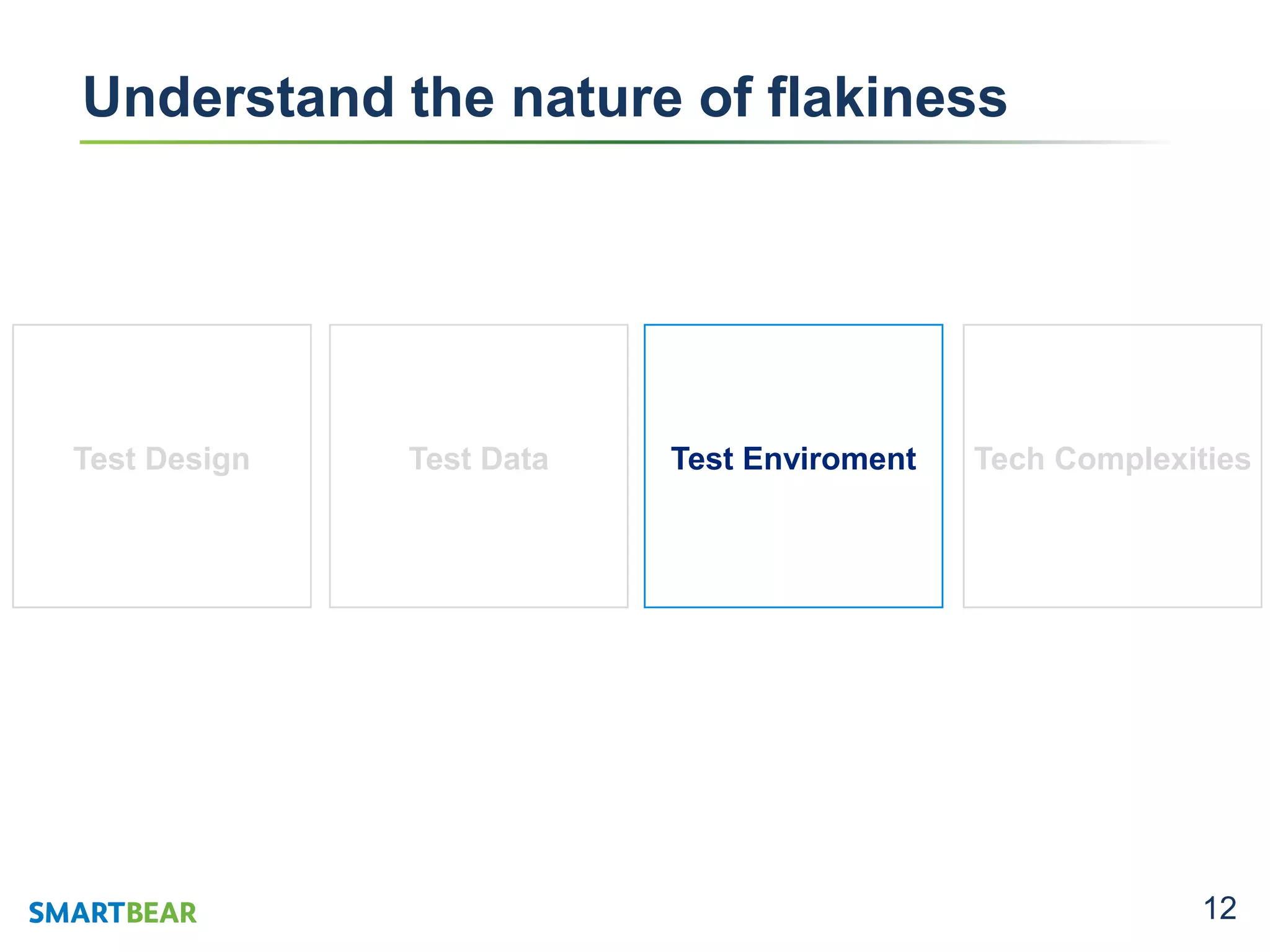 Understand the nature of flakiness

Test Design

Test Data

Test Enviroment

Tech Complexities

SMARTBEAR

12